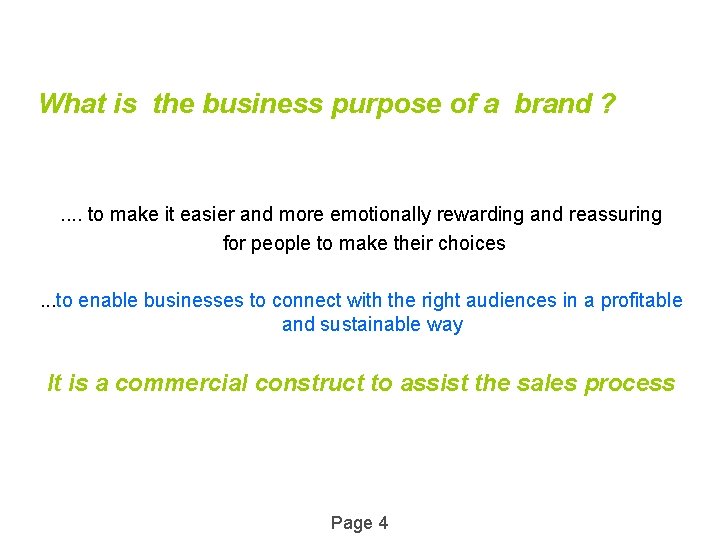 What is the business purpose of a brand ?

.... to make it easier and more emotionally rewarding and reassuring for people to make their choices

...to enable businesses to connect with the right audiences in a profitable and sustainable way

It is a commercial construct to assist the sales process

Page 4